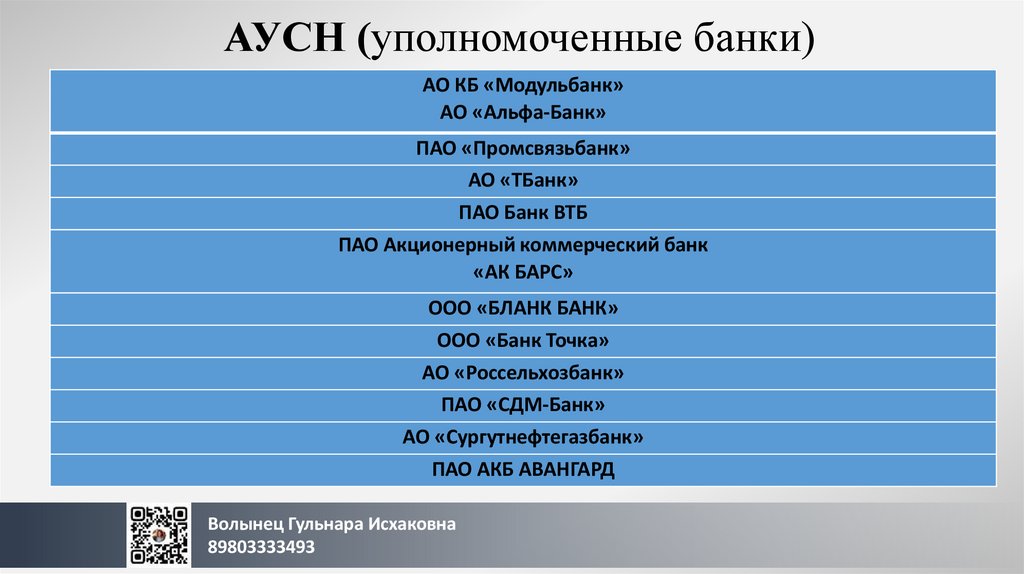 АУСН (уполномоченные банки)

| АО КБ «Модульбанк» АО «Альфа-Банк» |
|---|
| ПАО «Промсвязьбанк» |
| АО «ТБанк» |
| ПАО Банк ВТБ |
| ПАО Акционерный коммерческий банк «АК БАРС» |
| ООО «БЛАНК БАНК» |
| ООО «Банк Точка» |
| АО «Россельхозбанк» |
| ПАО «СДМ-Банк» |
| АО «Сургутнефтегазбанк» |
| ПАО АКБ АВАНГАРД |

Волынец Гульнара Исхаковна
89803333493